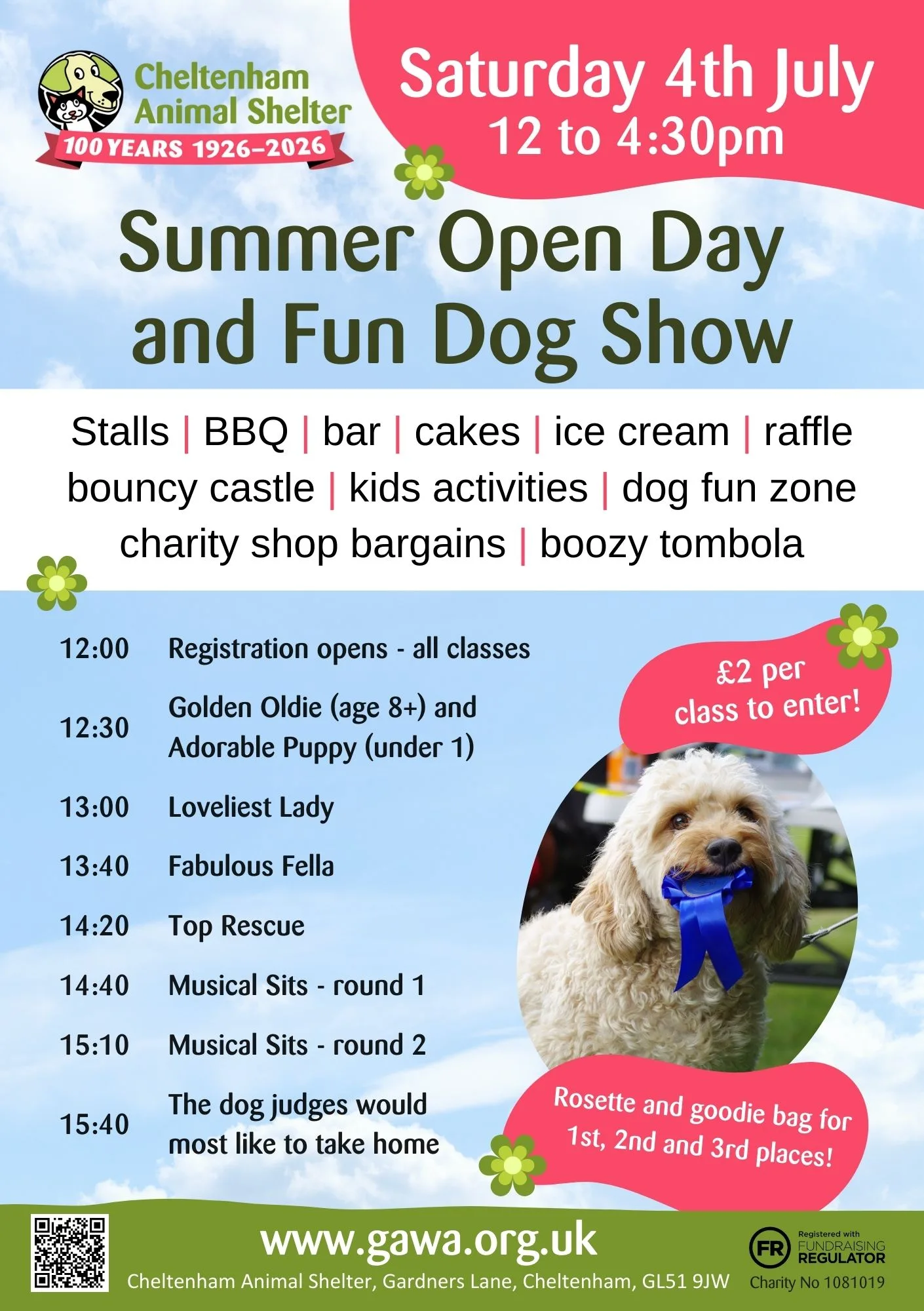 Cheltenham Animal Shelter
100 YEARS 1926–2026

Saturday 4th July
12 to 4:30pm

Summer Open Day and Fun Dog Show

Stalls | BBQ | bar | cakes | ice cream | raffle
bouncy castle | kids activities | dog fun zone
charity shop bargains | boozy tombola

| | |
|---|---|
| 12:00 | Registration opens - all classes |
| 12:30 | Golden Oldie (age 8+) and Adorable Puppy (under 1) |
| 13:00 | Loveliest Lady |
| 13:40 | Fabulous Fella |
| 14:20 | Top Rescue |
| 14:40 | Musical Sits - round 1 |
| 15:10 | Musical Sits - round 2 |
| 15:40 | The dog judges would most like to take home |

£2 per class to enter!

Rosette and goodie bag for 1st, 2nd and 3rd places!

www.gawa.org.uk
Cheltenham Animal Shelter, Gardners Lane, Cheltenham, GL51 9JW

FR Registered with FUNDRAISING REGULATOR
Charity No 1081019